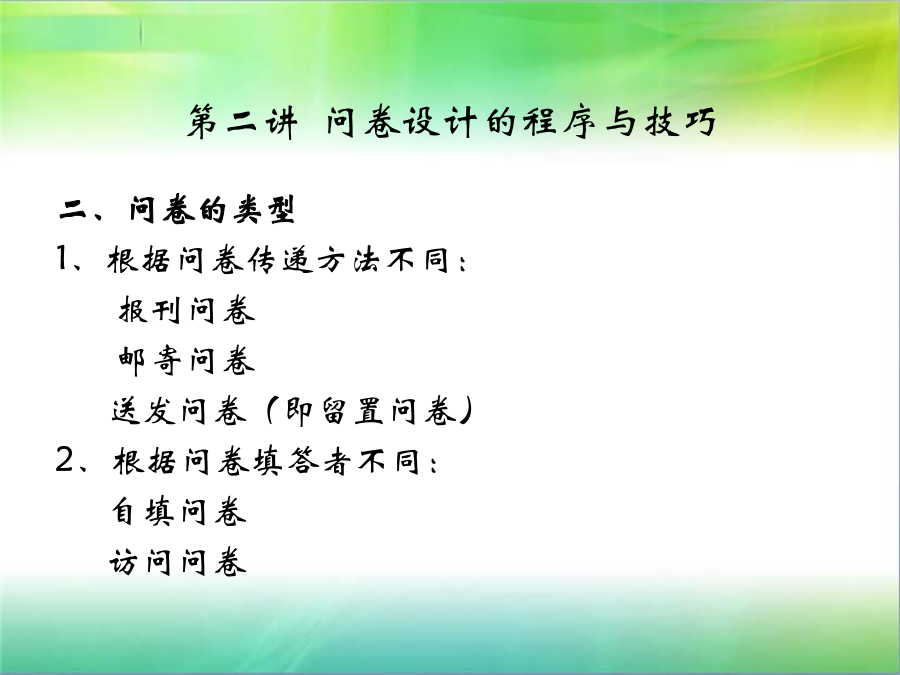 第二讲 问卷设计的程序与技巧

二、问卷的类型

1、根据问卷传递方法不同：

报刊问卷

邮寄问卷

送发问卷（即留置问卷）

2、根据问卷填答者不同：

自填问卷

访问问卷